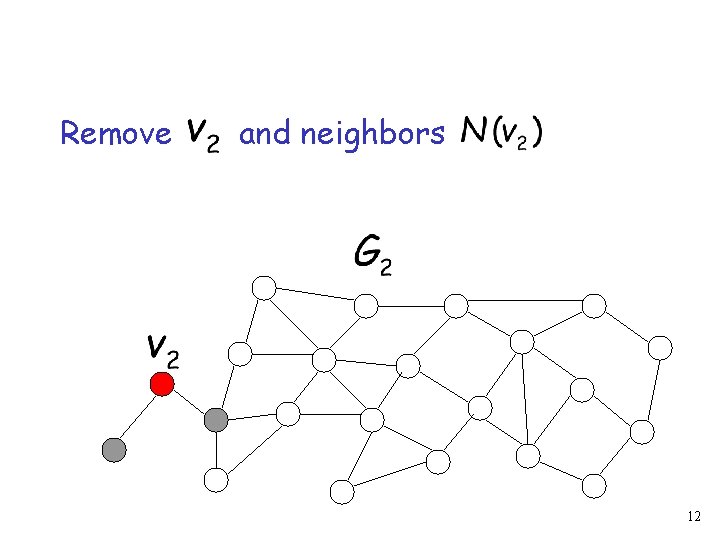 Remove $v_2$ and neighbors $N(v_2)$

$G_2$

$v_2$

12